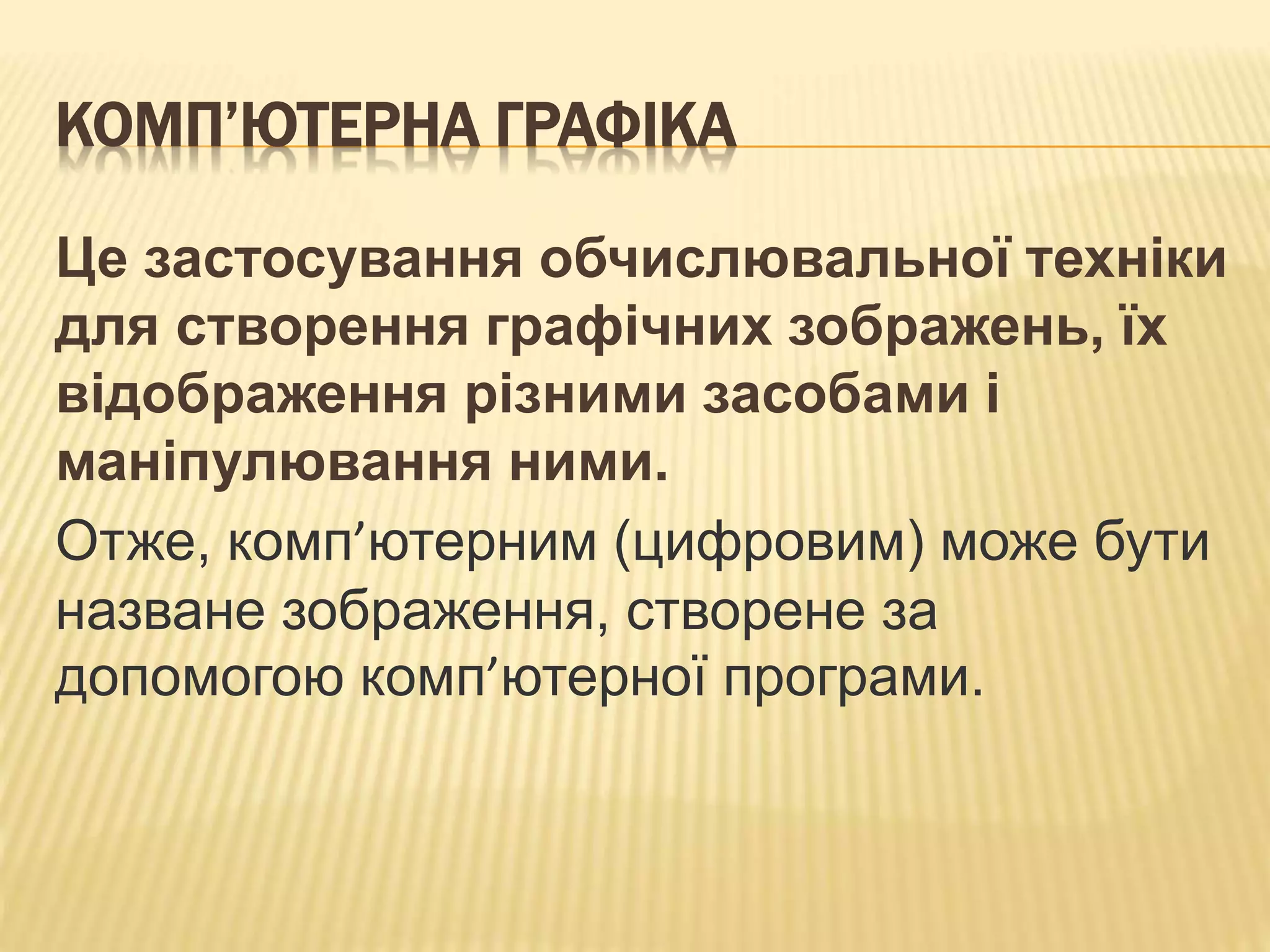 КОМП’ЮТЕРНА ГРАФІКА

Це застосування обчислювальної техніки для створення графічних зображень, їх відображення різними засобами і маніпулювання ними.

Отже, комп’ютерним (цифровим) може бути назване зображення, створене за допомогою комп’ютерної програми.